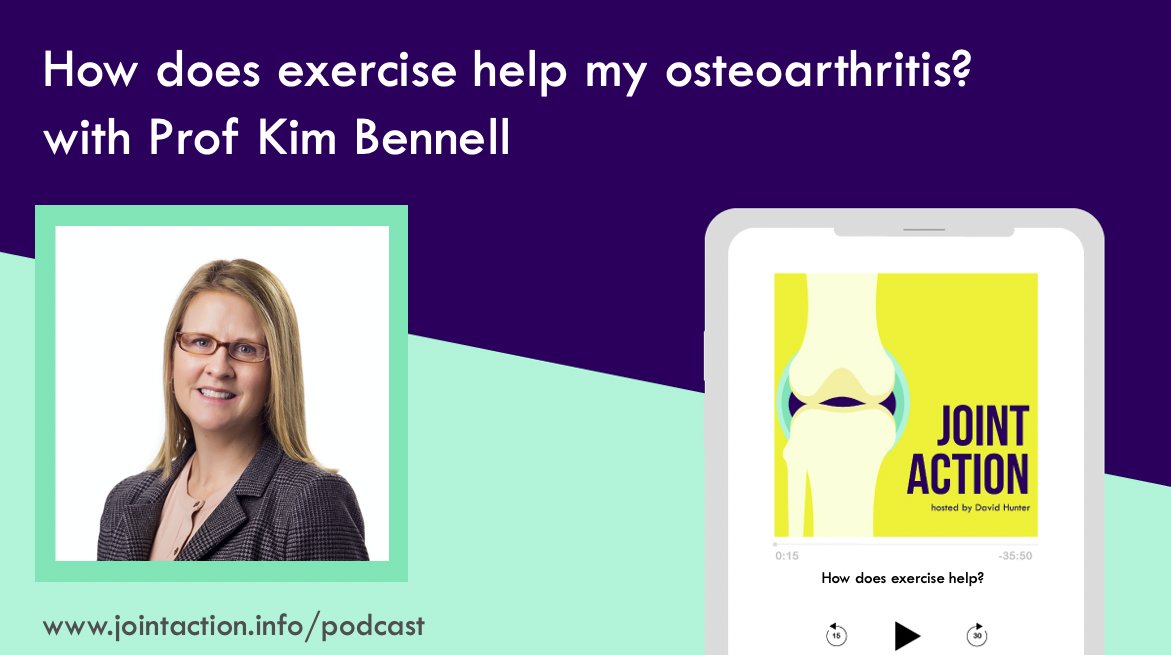 How does exercise help my osteoarthritis?
with Prof Kim Bennell

JOINT ACTION
hosted by David Hunter

0:15
-35:50

How does exercise help?

15
30

www.jointaction.info/podcast